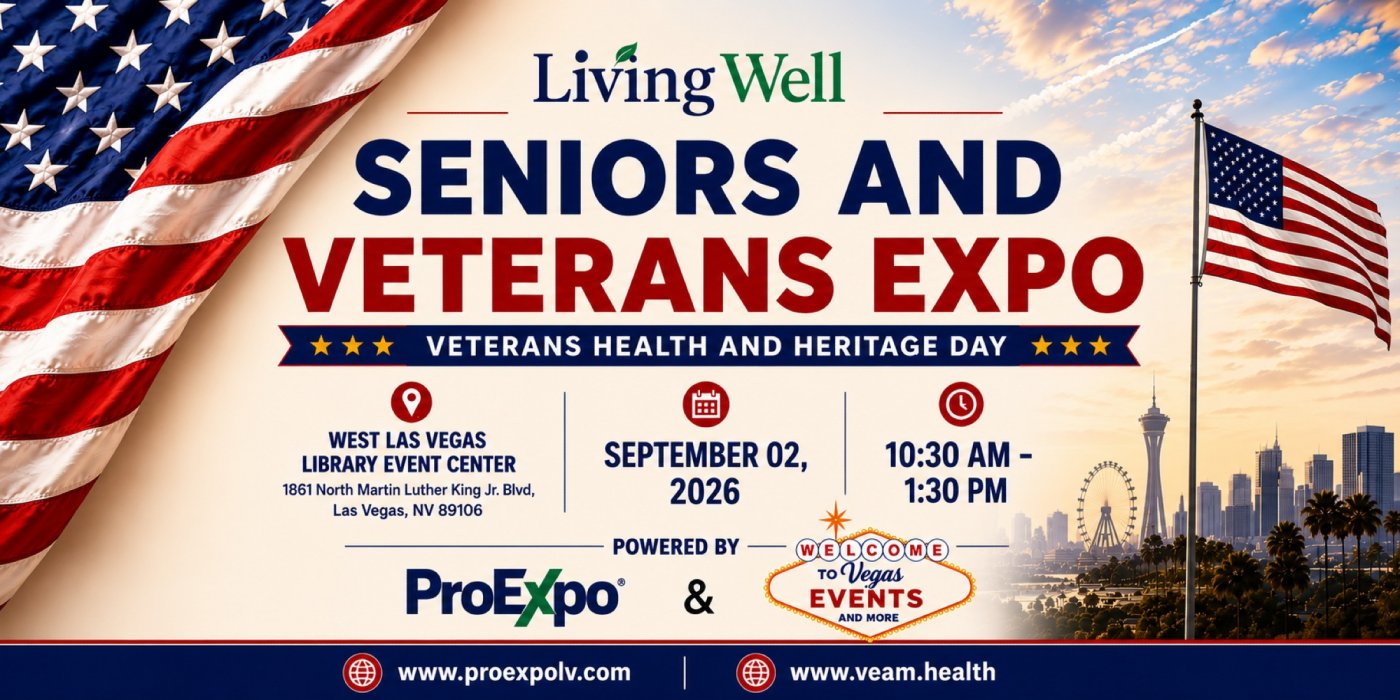 LivingWell

SENIORS AND VETERANS EXPO

VETERANS HEALTH AND HERITAGE DAY

WEST LAS VEGAS LIBRARY EVENT CENTER
1861 North Martin Luther King Jr. Blvd, Las Vegas, NV 89106

SEPTEMBER 02, 2026

10:30 AM - 1:30 PM

POWERED BY

ProExpo®

&

WELCOME TO Vegas EVENTS AND MORE

www.proexpolv.com

www.veam.health